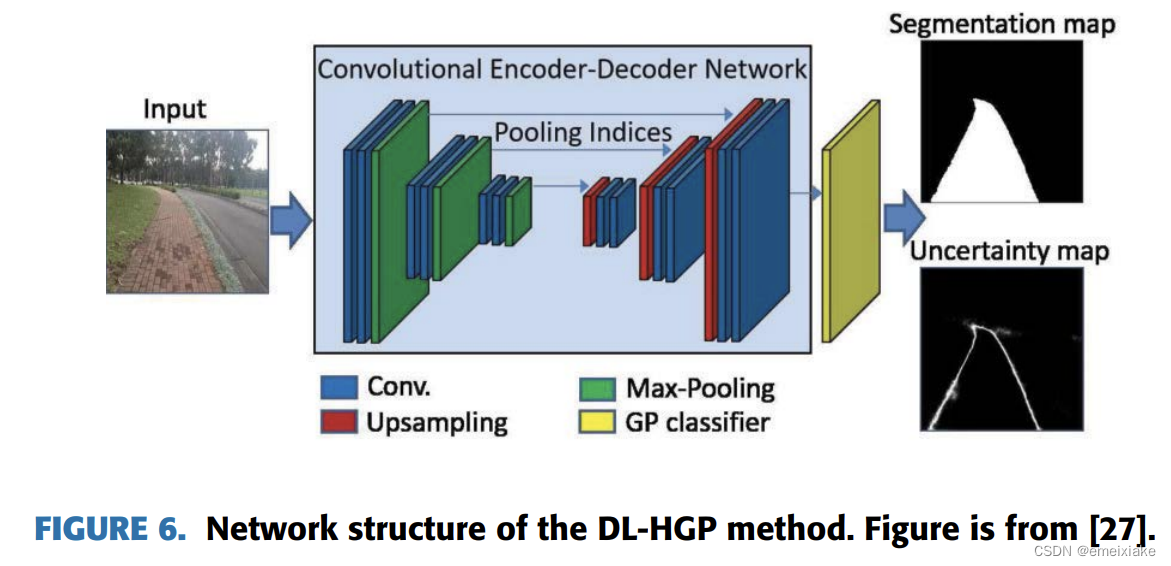 Input

Convolutional Encoder-Decoder Network

Pooling Indices

Segmentation map

Uncertainty map

Conv.

Upsampling

Max-Pooling

GP classifier

FIGURE 6. Network structure of the DL-HGP method. Figure is from [27].

CSDN @emeixiake